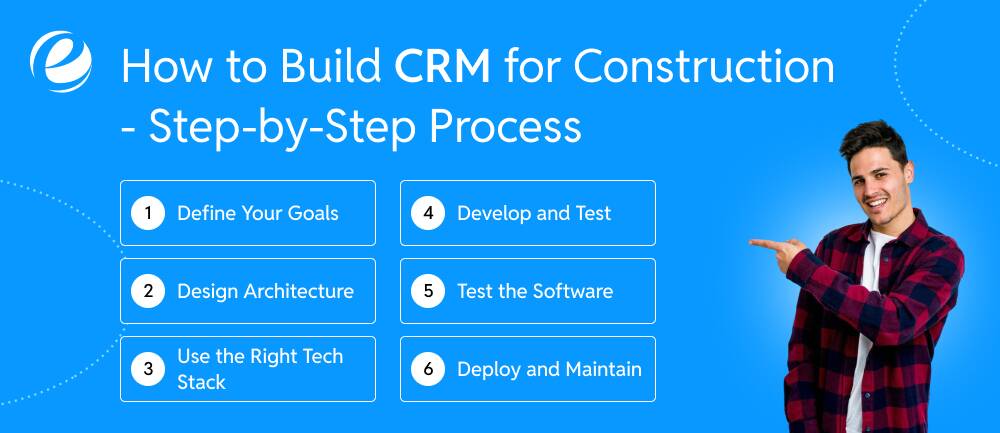 How to Build CRM for Construction - Step-by-Step Process

1 Define Your Goals

2 Design Architecture

3 Use the Right Tech Stack

4 Develop and Test

5 Test the Software

6 Deploy and Maintain